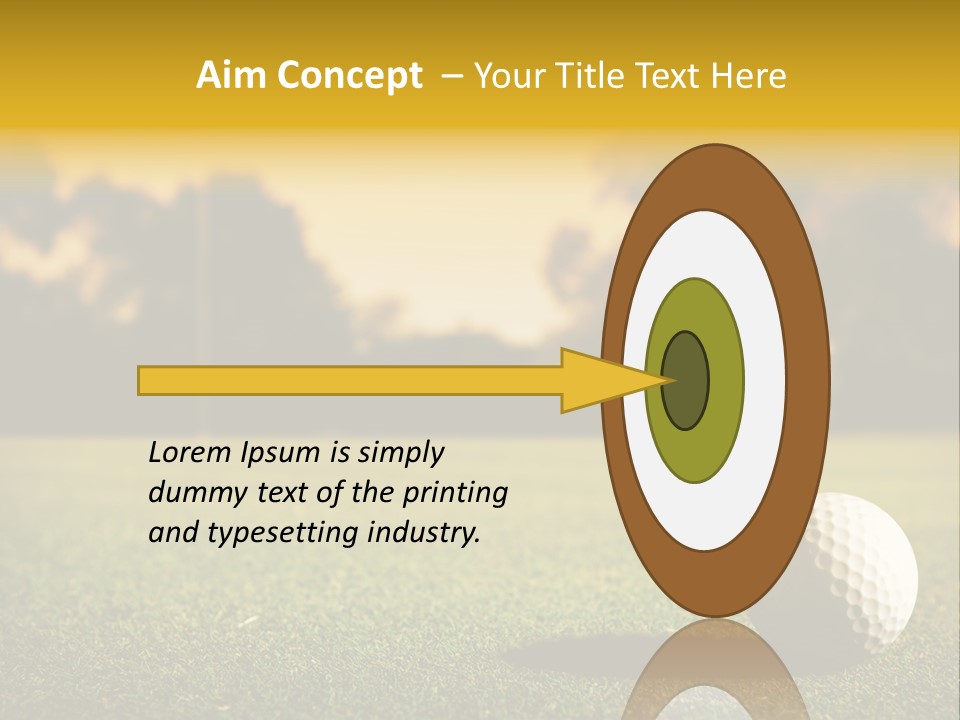 Aim Concept – Your Title Text Here

Lorem Ipsum is simply dummy text of the printing and typesetting industry.